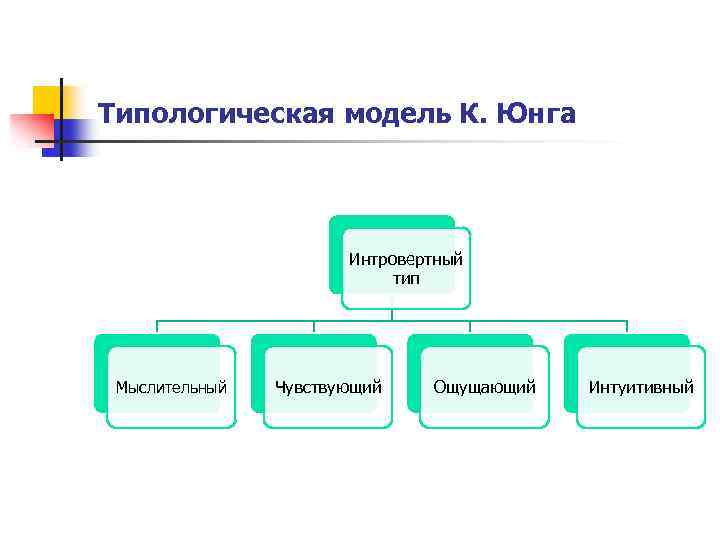 Типологическая модель К. Юнга

Интровертный тип

Мыслительный

Чувствующий

Ощущающий

Интуитивный